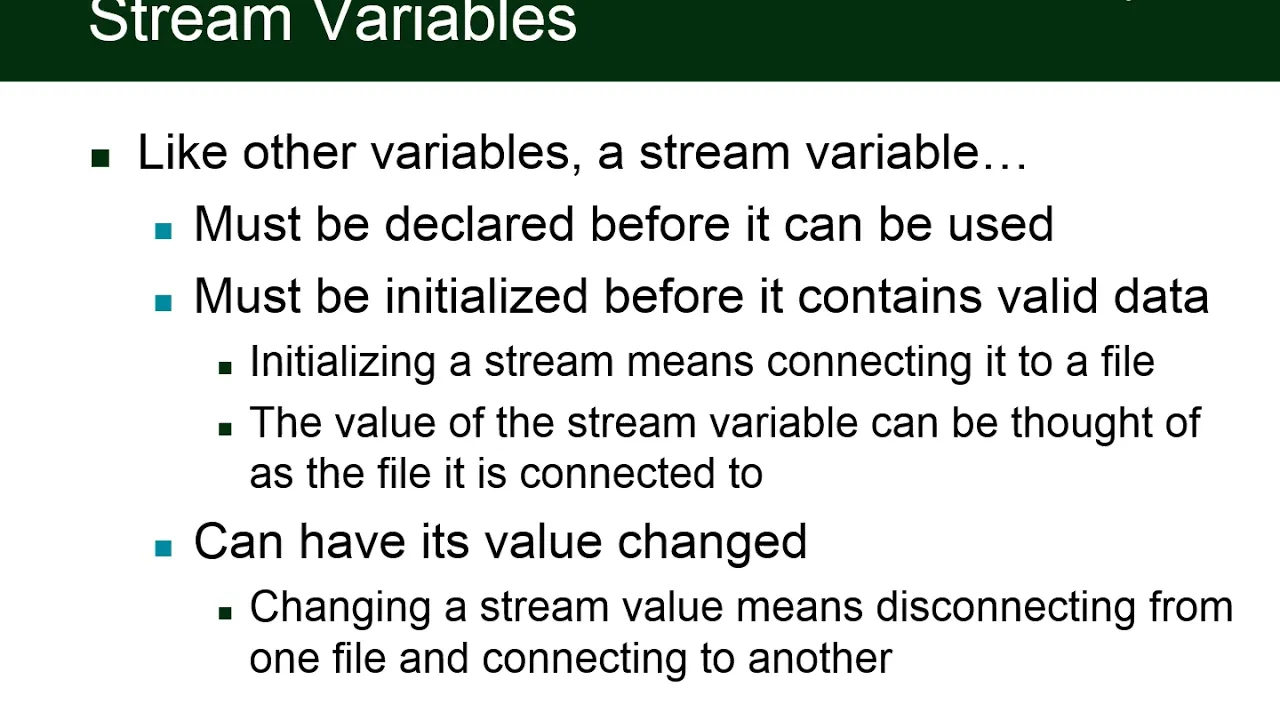 Stream Variables

Like other variables, a stream variable…

Must be declared before it can be used

Must be initialized before it contains valid data

Initializing a stream means connecting it to a file

The value of the stream variable can be thought of as the file it is connected to

Can have its value changed

Changing a stream value means disconnecting from one file and connecting to another